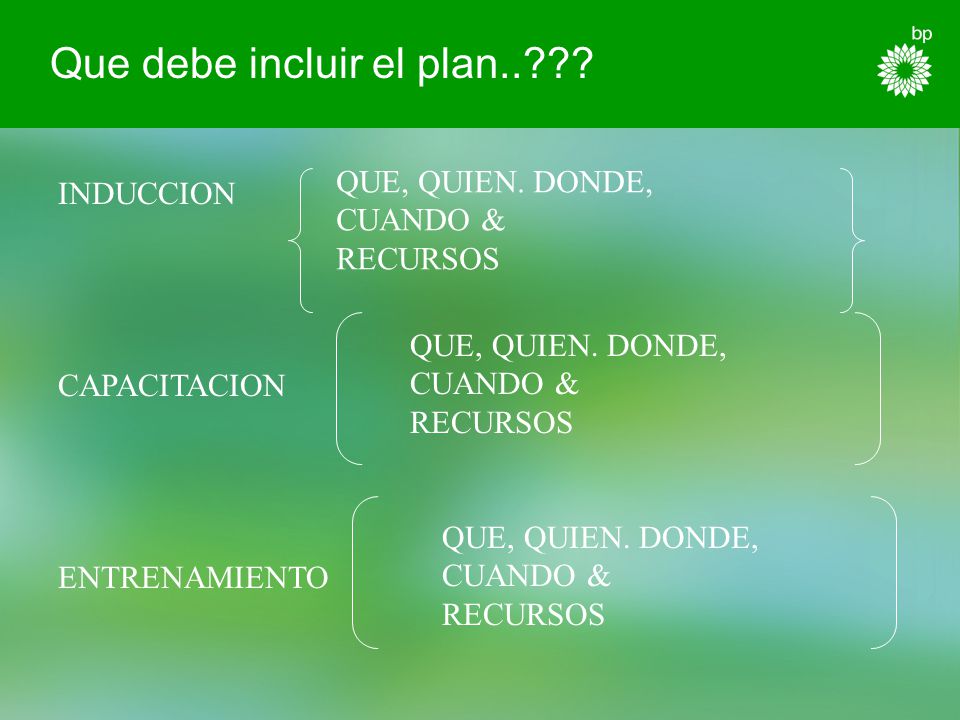 Que debe incluir el plan..???

bp

INDUCCION

QUE, QUIEN. DONDE, CUANDO & RECURSOS

CAPACITACION

QUE, QUIEN. DONDE, CUANDO & RECURSOS

ENTRENAMIENTO

QUE, QUIEN. DONDE, CUANDO & RECURSOS